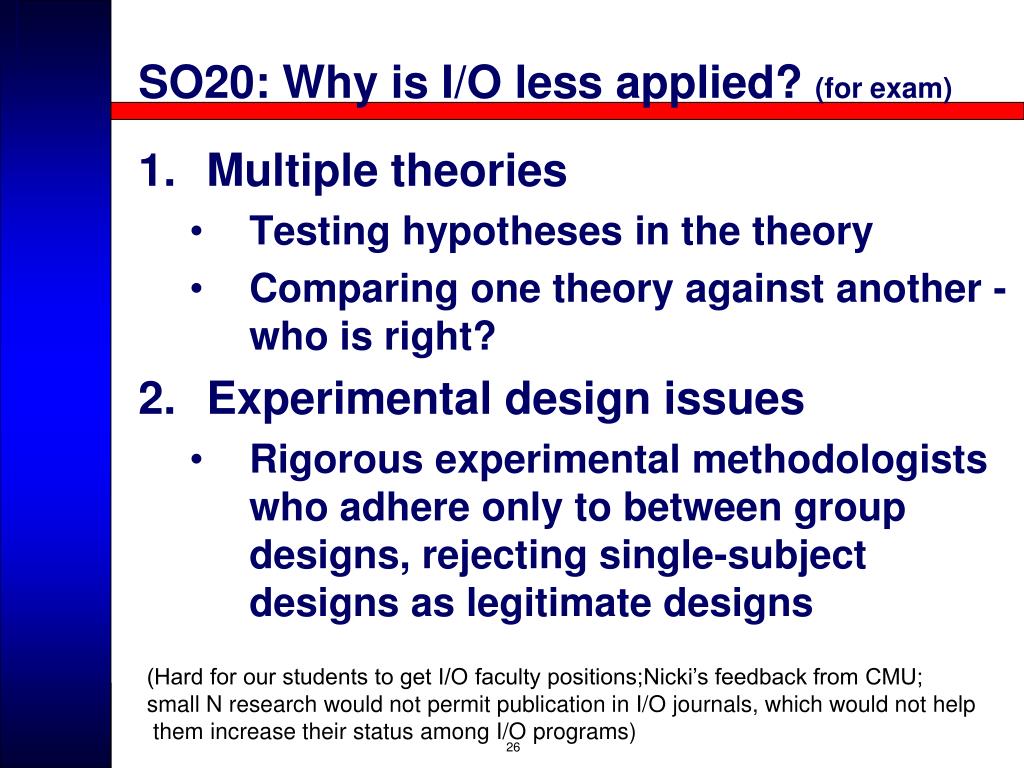 SO20: Why is I/O less applied? (for exam)

1. Multiple theories
• Testing hypotheses in the theory
• Comparing one theory against another - who is right?
2. Experimental design issues
• Rigorous experimental methodologists who adhere only to between group designs, rejecting single-subject designs as legitimate designs

(Hard for our students to get I/O faculty positions;Nicki's feedback from CMU; small N research would not permit publication in I/O journals, which would not help them increase their status among I/O programs)

26